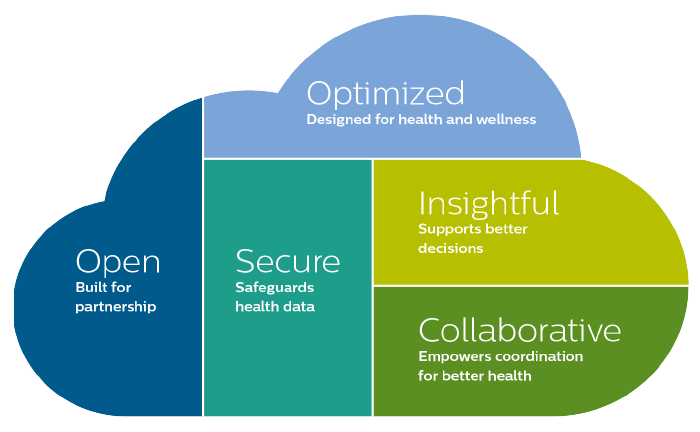 Optimized
Designed for health and wellness

Open
Built for partnership

Secure
Safeguards health data

Insightful
Supports better decisions

Collaborative
Empowers coordination for better health